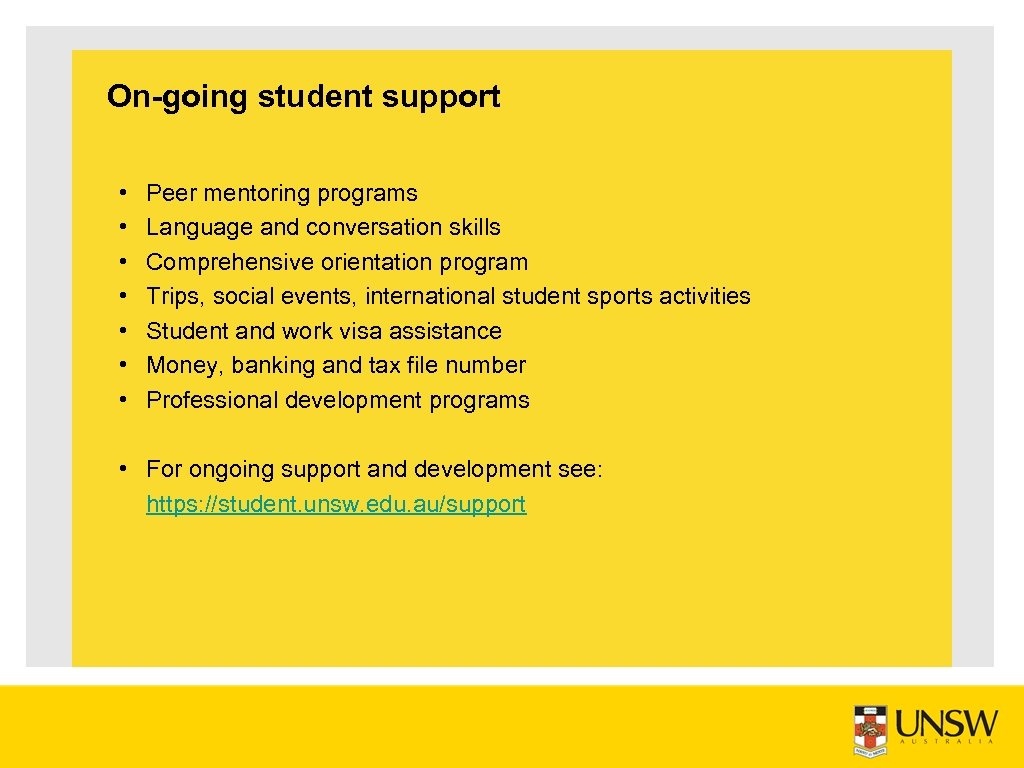 On-going student support

• Peer mentoring programs
• Language and conversation skills
• Comprehensive orientation program
• Trips, social events, international student sports activities
• Student and work visa assistance
• Money, banking and tax file number
• Professional development programs

• For ongoing support and development see: https: //student. unsw. edu. au/support

UNSW
AUSTRALIA